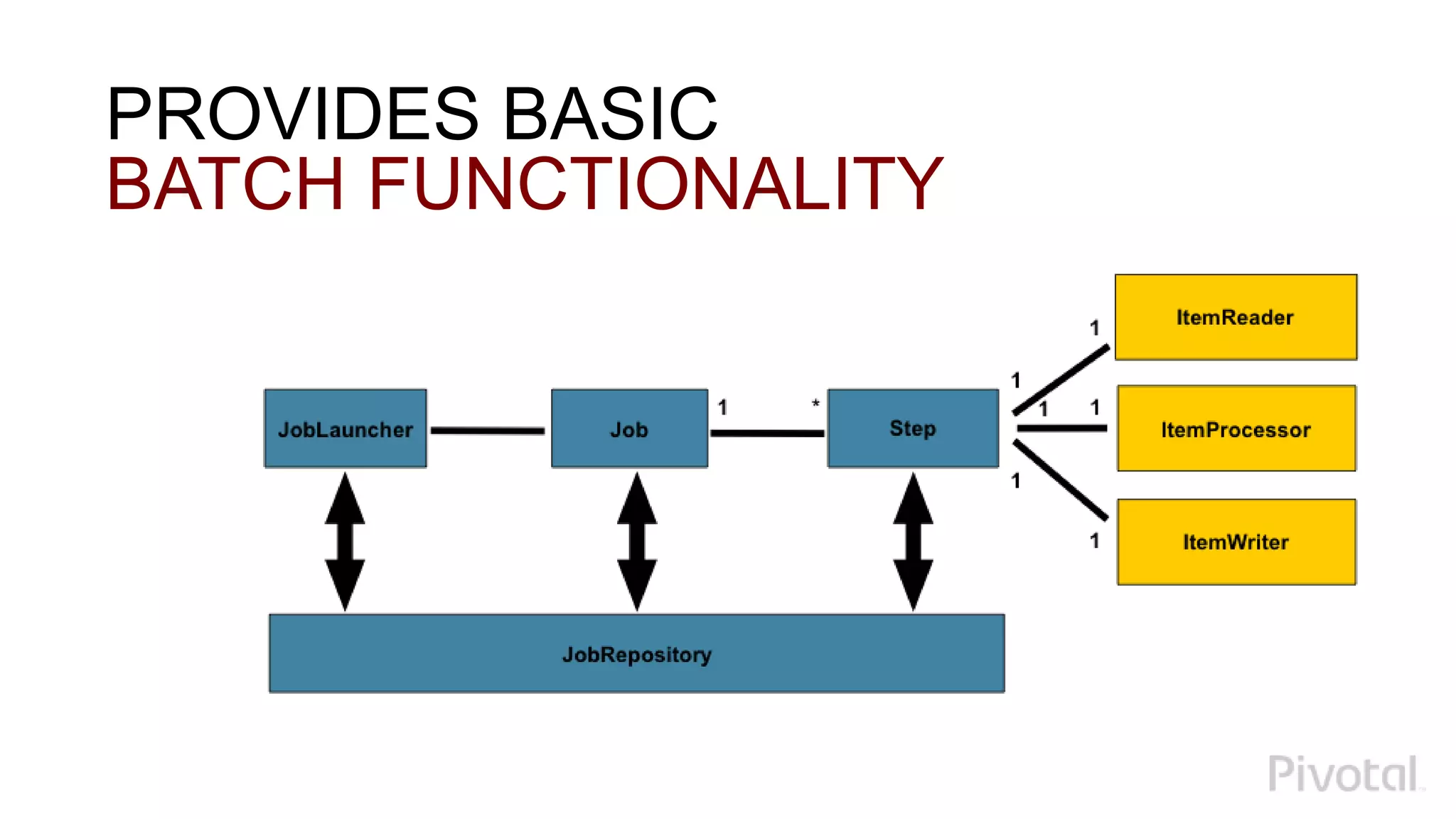 PROVIDES BASIC
BATCH FUNCTIONALITY

JobLauncher

Job

1

*

Step

1

1

1

1

1

1

ItemReader

ItemProcessor

ItemWriter

JobRepository

Pivotal